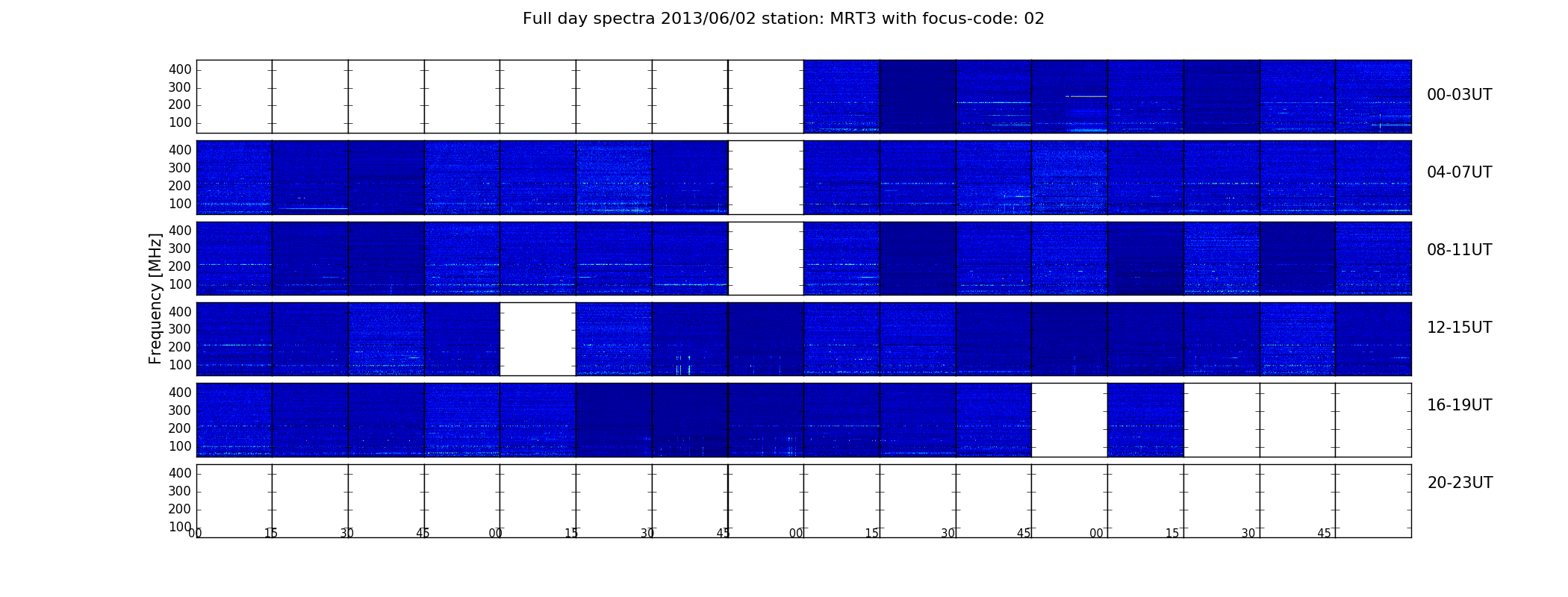 Full day spectra 2013/06/02 station: MRT3 with focus-code: 02

Frequency [MHz]

400
300
200
100

00-03UT

400
300
200
100

04-07UT

400
300
200
100

08-11UT

400
300
200
100

12-15UT

400
300
200
100

16-19UT

400
300
200
100

20-23UT

00 15 30 45 00 15 30 45 00 15 30 45 00 15 30 45